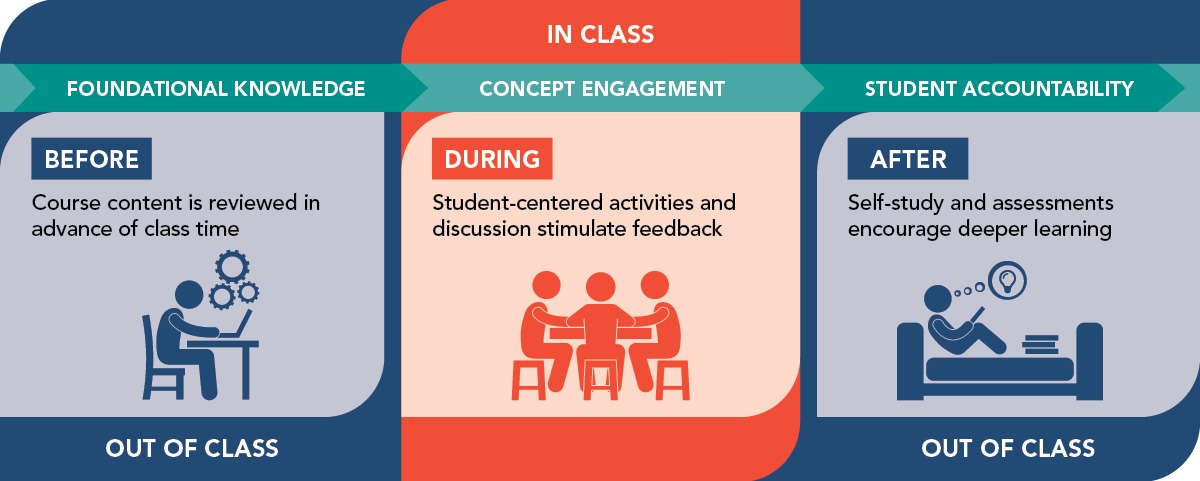 IN CLASS

FOUNDATIONAL KNOWLEDGE

CONCEPT ENGAGEMENT

STUDENT ACCOUNTABILITY

BEFORE

Course content is reviewed in advance of class time

DURING

Student-centered activities and discussion stimulate feedback

AFTER

Self-study and assessments encourage deeper learning

OUT OF CLASS

OUT OF CLASS